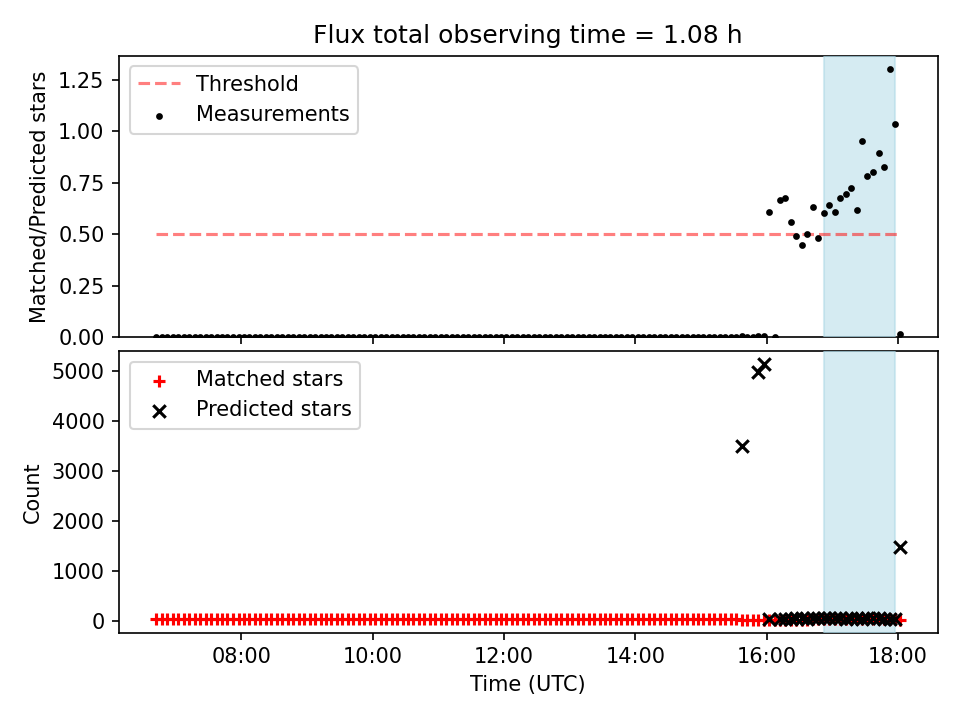 Flux total observing time = 1.08 h

Threshold
Measurements

Matched/Predicted stars

1.25
1.00
0.75
0.50
0.25
0.00

Matched stars
Predicted stars

Count

5000
4000
3000
2000
1000
0

08:00
10:00
12:00
14:00
16:00
18:00

Time (UTC)